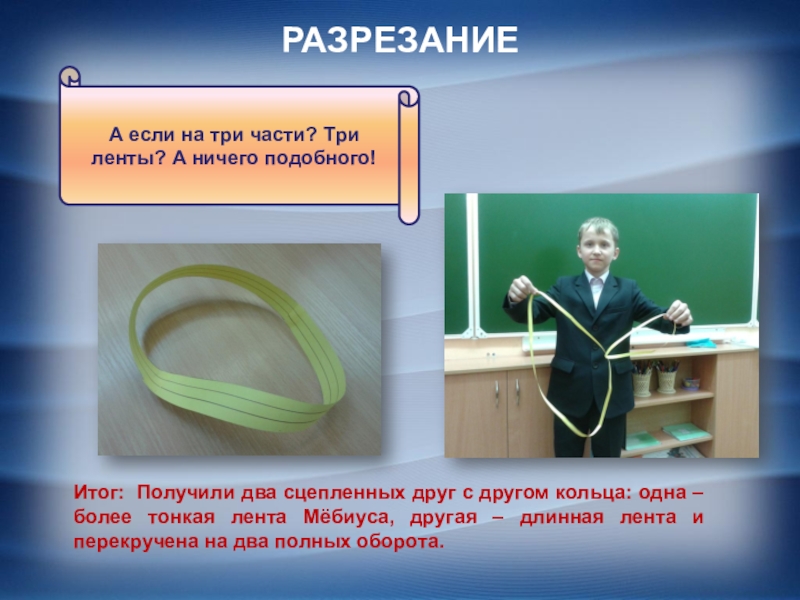 РАЗРЕЗАНИЕ

А если на три части? Три ленты? А ничего подобного!

Итог: Получили два сцепленных друг с другом кольца: одна – более тонкая лента Мёбиуса, другая – длинная лента и перекручена на два полных оборота.